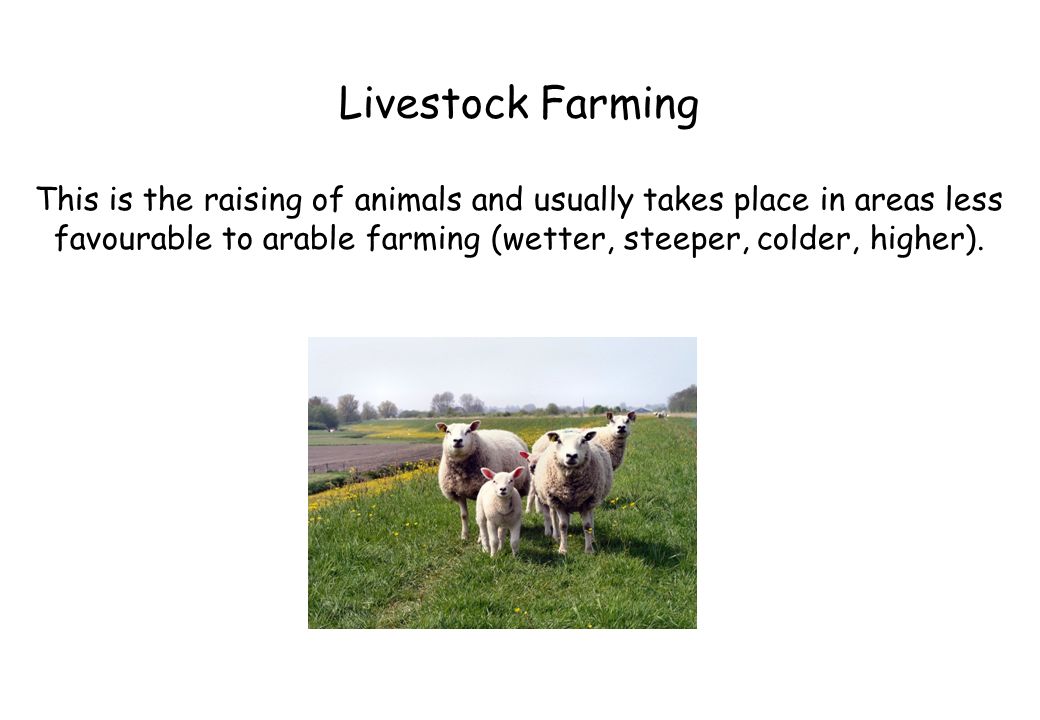 Livestock Farming

This is the raising of animals and usually takes place in areas less favourable to arable farming (wetter, steeper, colder, higher).